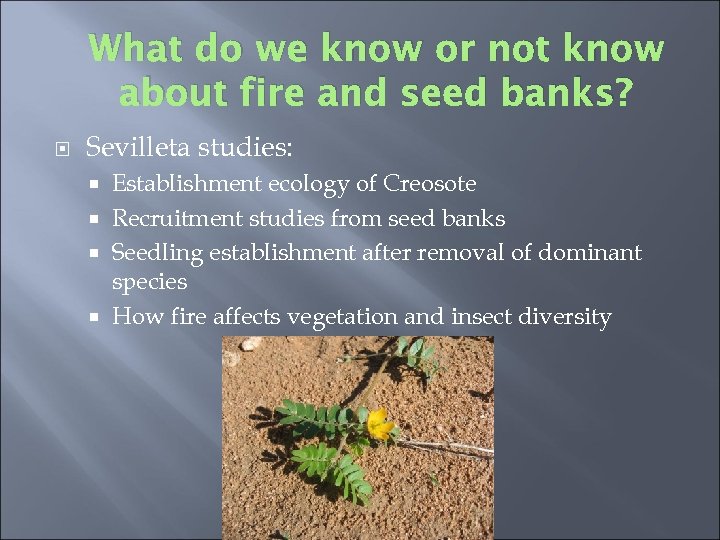 What do we know or not know about fire and seed banks?

Sevilleta studies:

Establishment ecology of Creosote

Recruitment studies from seed banks

Seedling establishment after removal of dominant species

How fire affects vegetation and insect diversity